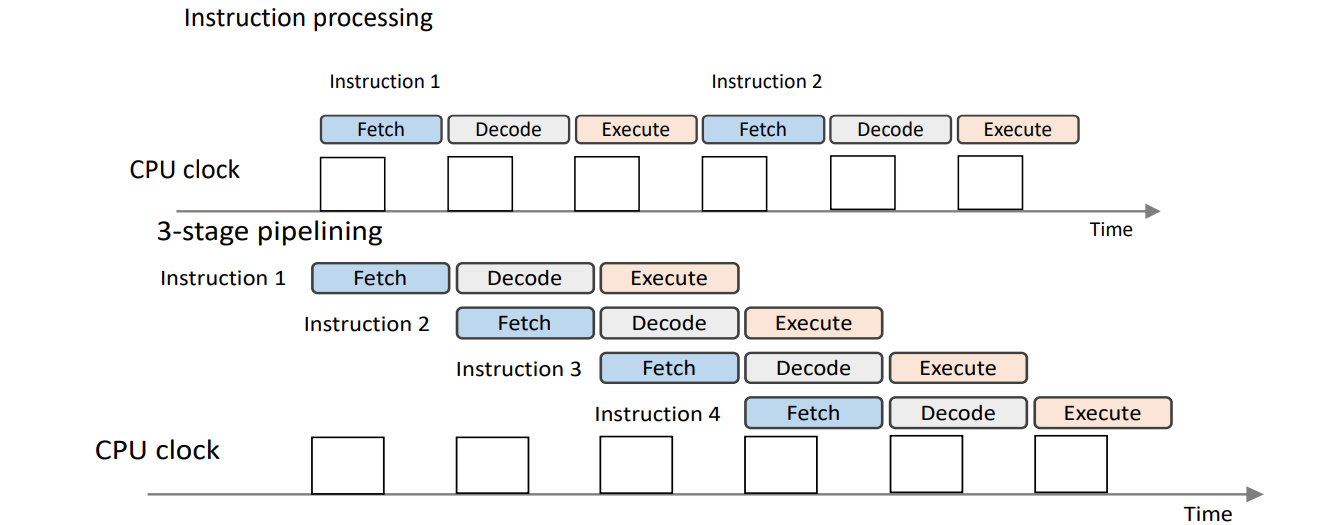 Instruction processing

Instruction 1

Instruction 2

Fetch Decode Execute Fetch Decode Execute

CPU clock

Time

3-stage pipelining

Instruction 1 Fetch Decode Execute

Instruction 2 Fetch Decode Execute

Instruction 3 Fetch Decode Execute

Instruction 4 Fetch Decode Execute

CPU clock

Time